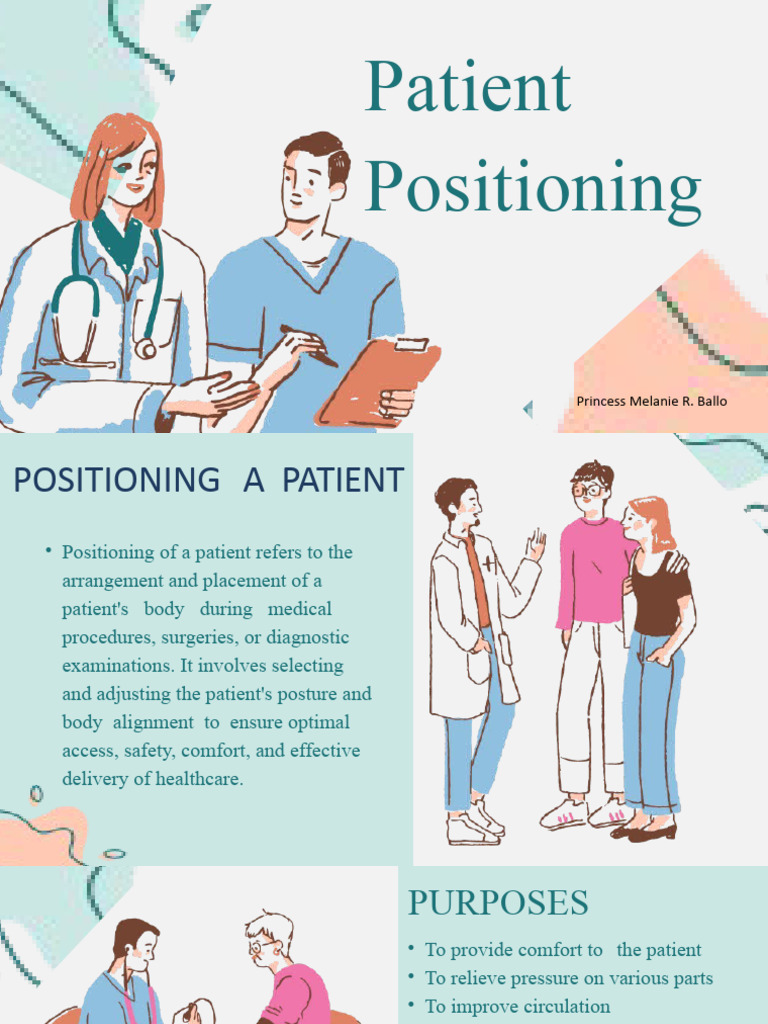 Patient Positioning

Princess Melanie R. Ballo

POSITIONING A PATIENT

• Positioning of a patient refers to the arrangement and placement of a patient's body during medical procedures, surgeries, or diagnostic examinations. It involves selecting and adjusting the patient's posture and body alignment to ensure optimal access, safety, comfort, and effective delivery of healthcare.

PURPOSES

• To provide comfort to the patient
• To relieve pressure on various parts
• To improve circulation